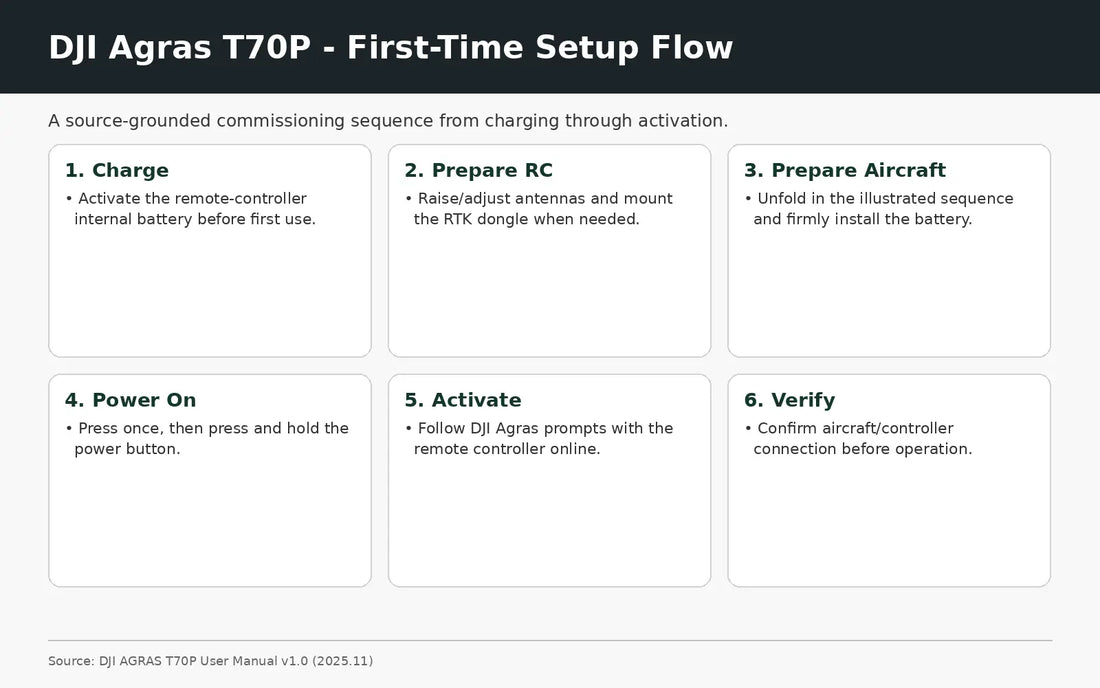 DJI Agras T70P - First-Time Setup Flow

A source-grounded commissioning sequence from charging through activation.

1. Charge

• Activate the remote-controller internal battery before first use.

2. Prepare RC

• Raise/adjust antennas and mount the RTK dongle when needed.

3. Prepare Aircraft

• Unfold in the illustrated sequence and firmly install the battery.

4. Power On

• Press once, then press and hold the power button.

5. Activate

• Follow DJI Agras prompts with the remote controller online.

6. Verify

• Confirm aircraft/controller connection before operation.

Source: DJI AGRAS T70P User Manual v1.0 (2025.11)